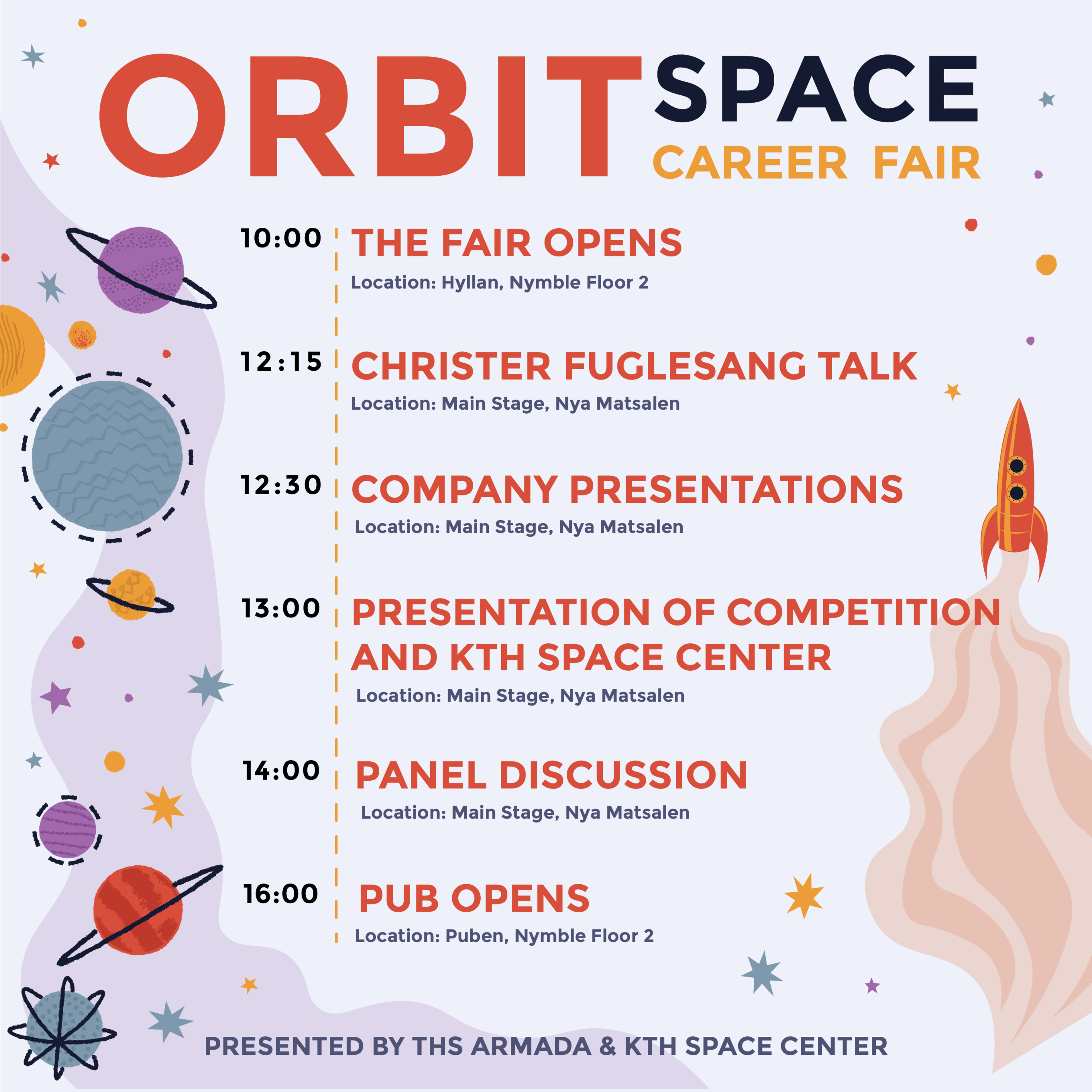 ORBIT SPACE CAREER FAIR

10:00 THE FAIR OPENS
Location: Hyllan, Nymble Floor 2

12:15 CHRISTER FUGLESANG TALK
Location: Main Stage, Nya Matsalen

12:30 COMPANY PRESENTATIONS
Location: Main Stage, Nya Matsalen

13:00 PRESENTATION OF COMPETITION AND KTH SPACE CENTER
Location: Main Stage, Nya Matsalen

14:00 PANEL DISCUSSION
Location: Main Stage, Nya Matsalen

16:00 PUB OPENS
Location: Puben, Nymble Floor 2

PRESENTED BY THS ARMADA & KTH SPACE CENTER